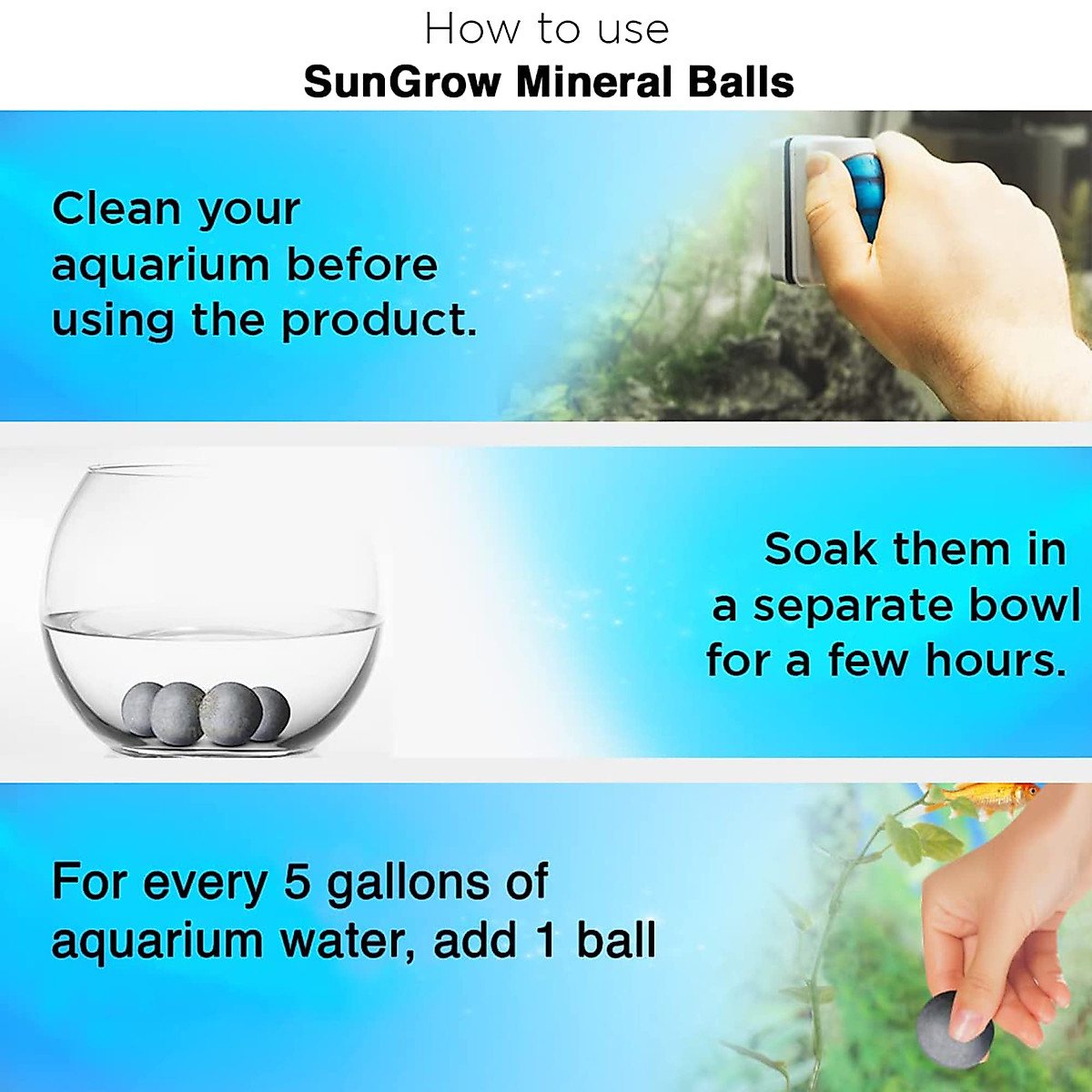 How to use
SunGrow Mineral Balls

Clean your aquarium before using the product.

Soak them in a separate bowl for a few hours.

For every 5 gallons of aquarium water, add 1 ball